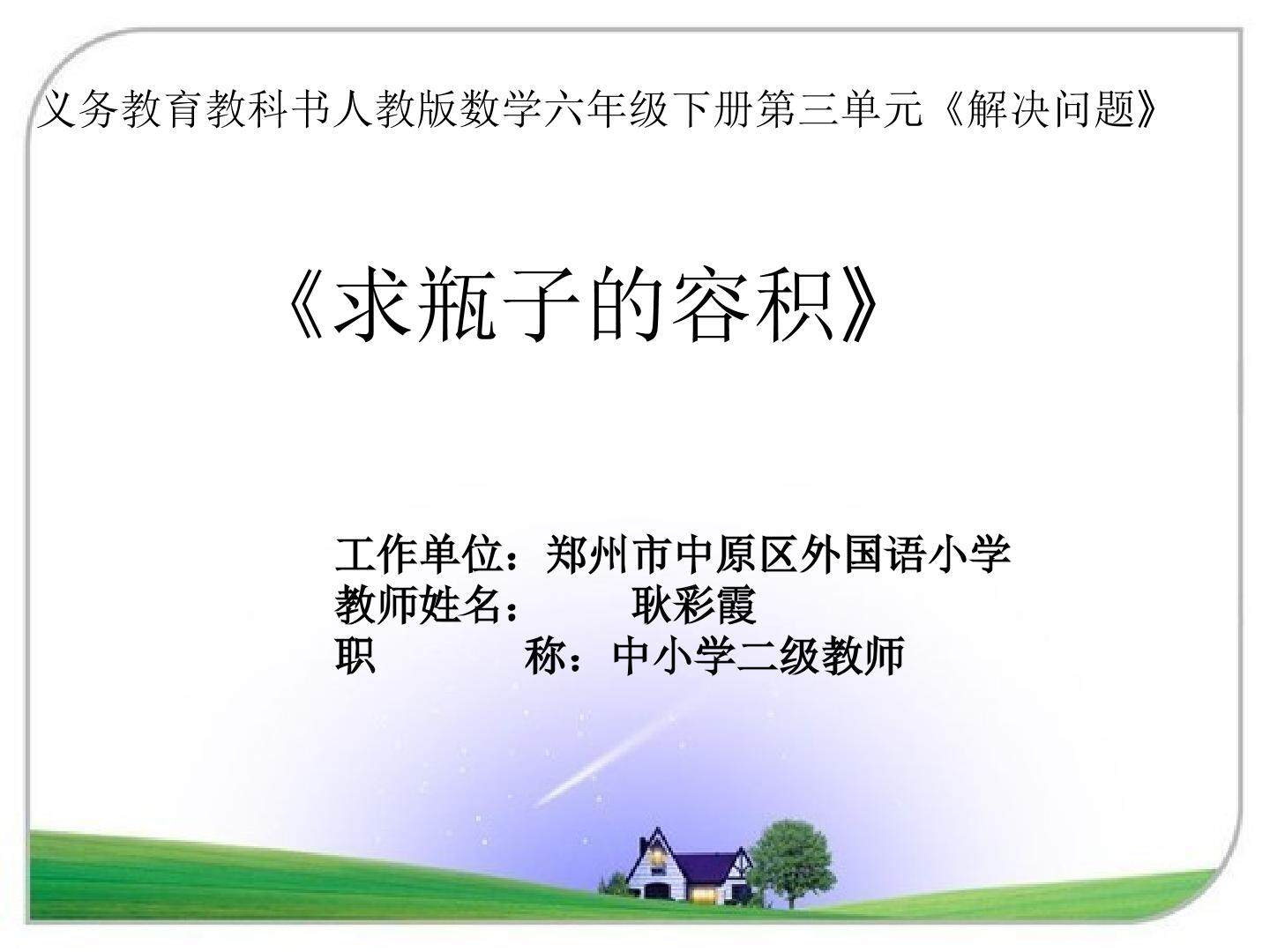 义务教育教科书人教版数学六年级下册第三单元《解决问题》

《求瓶子的容积》

工作单位：郑州市中原区外国语小学
教师姓名：　　耿彩霞
职　　　称：中小学二级教师